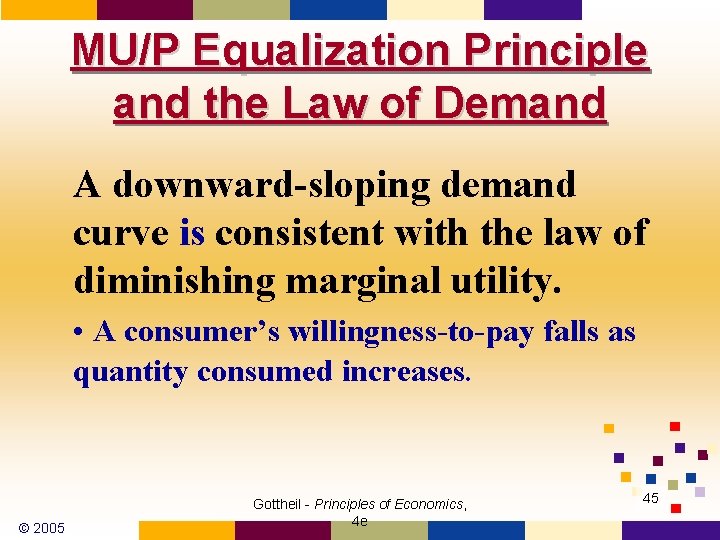 MU/P Equalization Principle and the Law of Demand

A downward-sloping demand curve is consistent with the law of diminishing marginal utility.

• A consumer's willingness-to-pay falls as quantity consumed increases.

© 2005

Gottheil - Principles of Economics, 4e

45